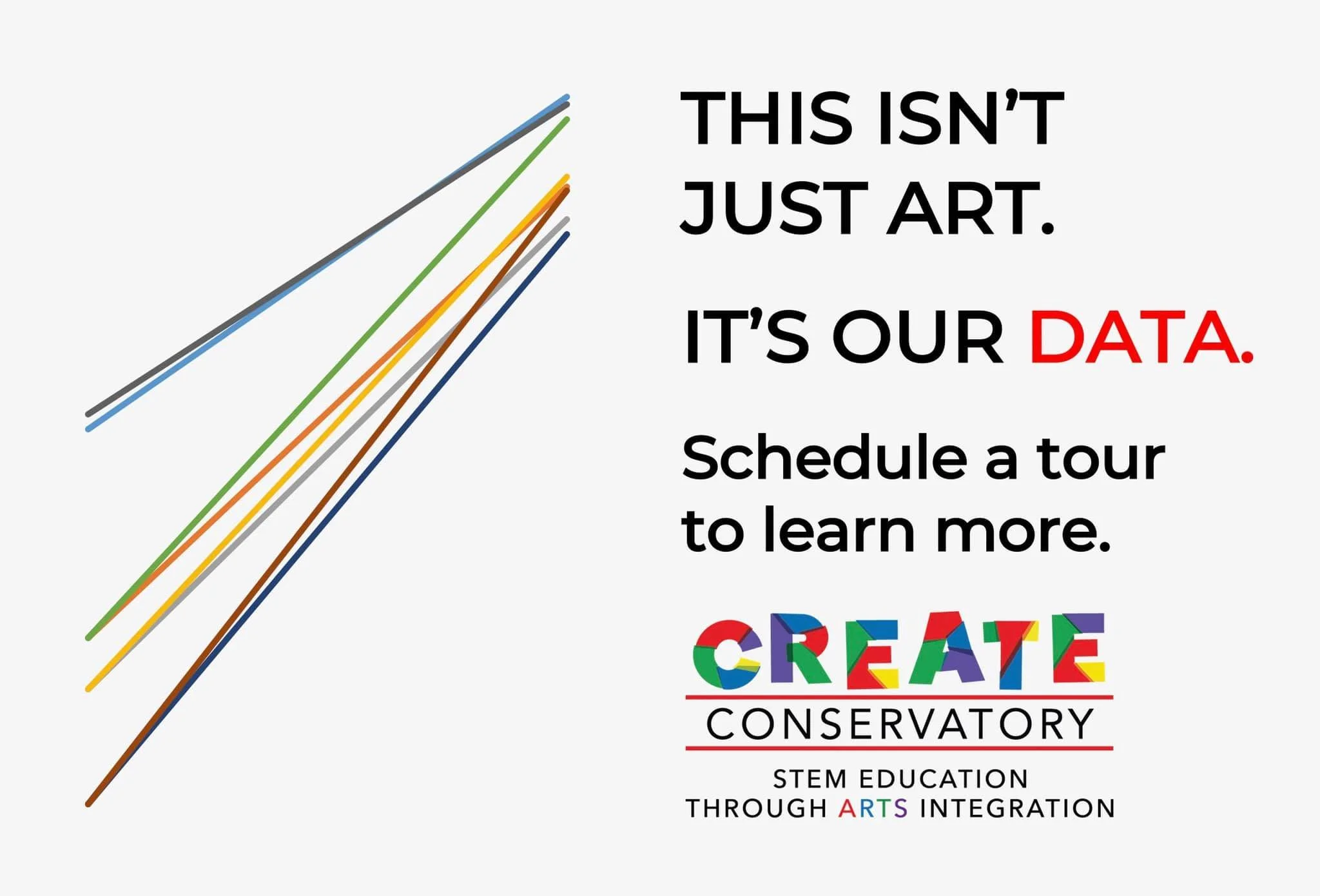 THIS ISN'T JUST ART.

IT'S OUR DATA.

Schedule a tour to learn more.

CREATE

CONSERVATORY

STEM EDUCATION THROUGH ARTS INTEGRATION